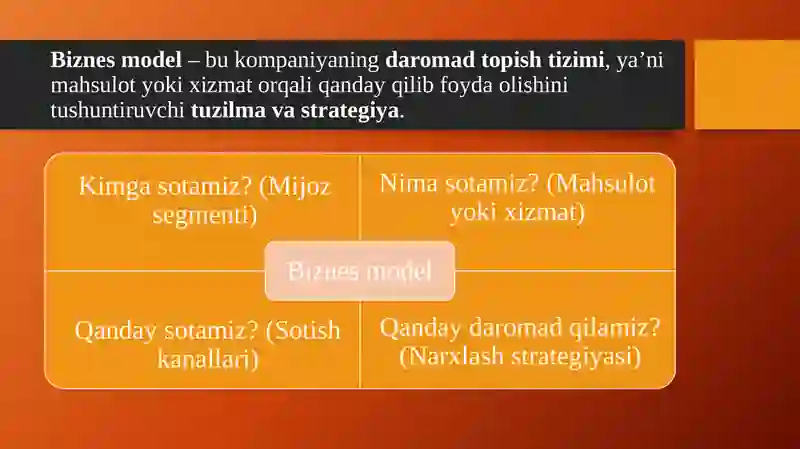 Biznes model – bu kompaniyaning daromad topish tizimi, ya’ni mahsulot yoki xizmat orqali qanday qilib foyda olishini tushuntiruvchi tuzilma va strategiya.

Kimga sotamiz? (Mijoz segmenti)

Nima sotamiz? (Mahsulot yoki xizmat)

Biznes model

Qanday sotamiz? (Sotish kanallari)

Qanday daromad qilamiz? (Narxlash strategiyasi)